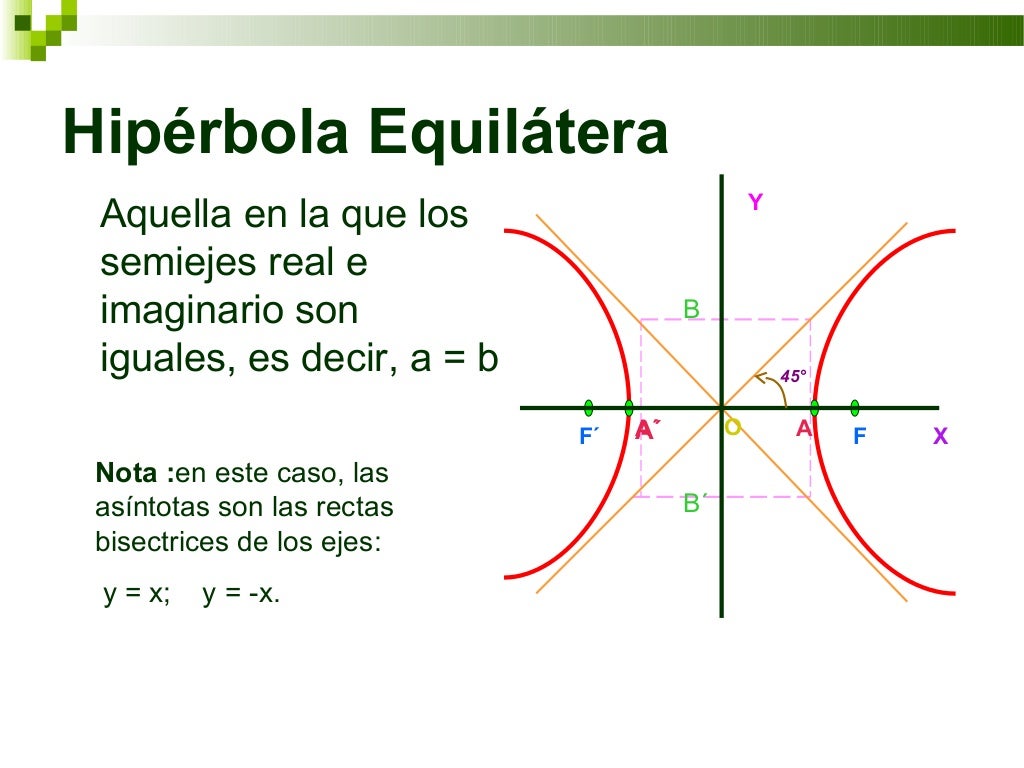 Hipérbola Equilátera

Aquella en la que los semiejes real e imaginario son iguales, es decir, a = b

Nota :en este caso, las asíntotas son las rectas bisectrices de los ejes:

y = x;    y = -x.

Y
B
45°
F´
A´
O
A
F
X
B´